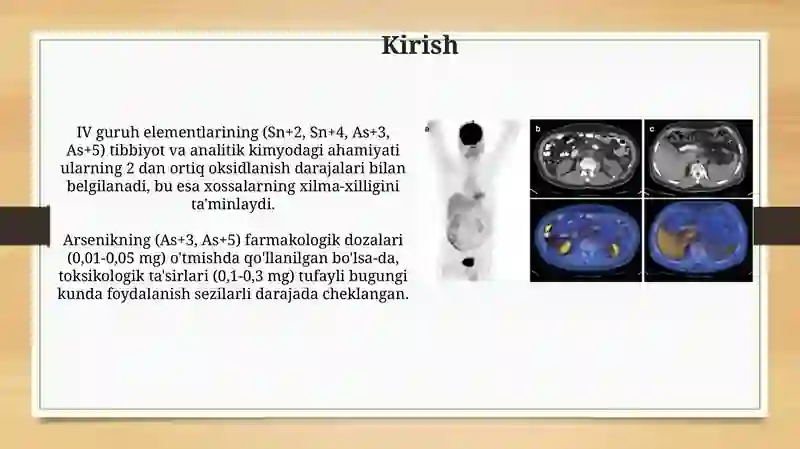 Kirish

IV guruh elementlarining (Sn+2, Sn+4, As+3, As+5) tibbiyot va analitik kimyodagi ahamiyati ularning 2 dan ortiq oksidlanish darajalari bilan belgilanadi, bu esa xossalarning xilma-xilligini ta'minlaydi.

Arsenikning (As+3, As+5) farmakologik dozalari (0,01-0,05 mg) o'tmishda qo'llanilgan bo'lsa-da, toksikologik ta'sirlari (0,1-0,3 mg) tufayli bugungi kunda foydalanish sezilarli darajada cheklangan.

a

b

c